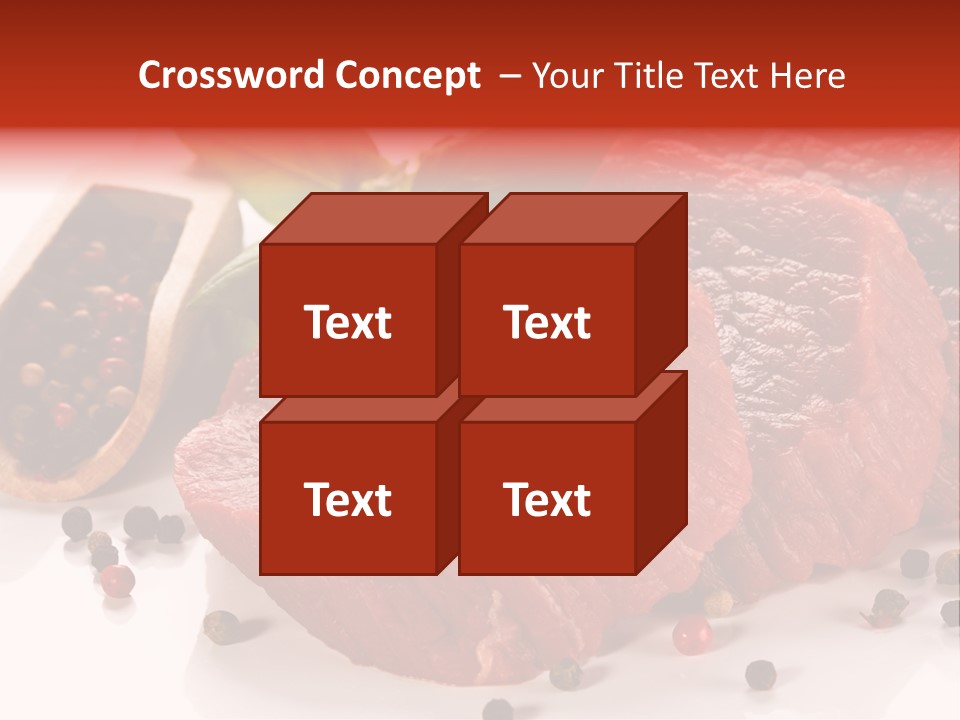 Crossword Concept – Your Title Text Here

Text

Text

Text

Text